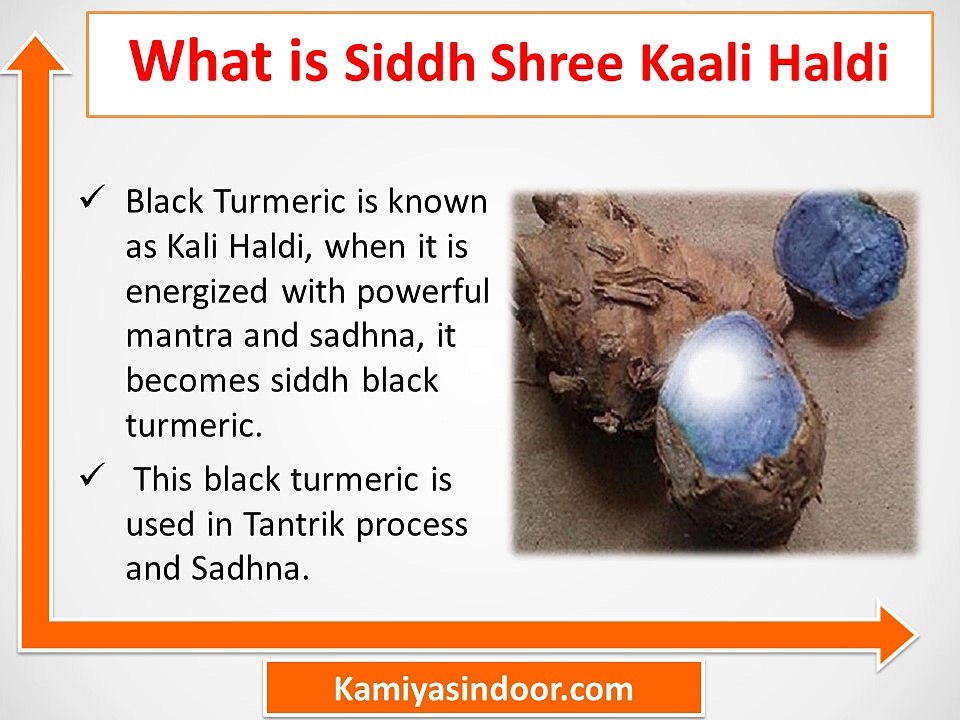 What is Siddh Shree Kaali Haldi

✓ Black Turmeric is known as Kali Haldi, when it is energized with powerful mantra and sadhna, it becomes siddh black turmeric.

✓ This black turmeric is used in Tantrik process and Sadhna.

Kamiyasindoor.com